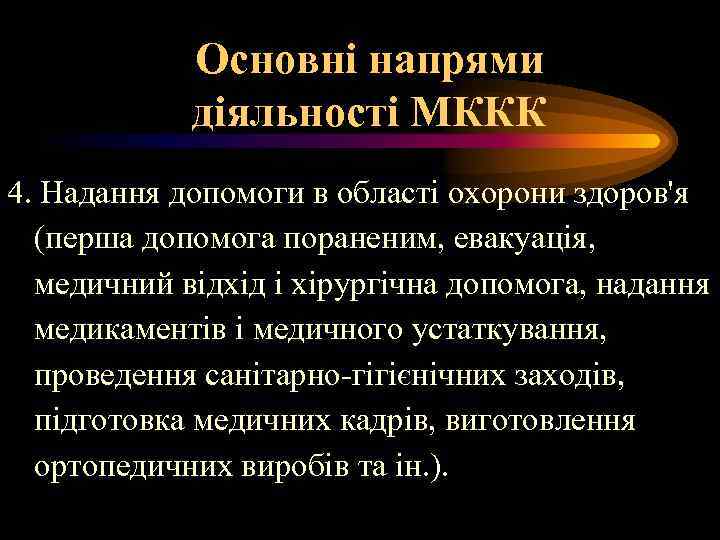 Основні напрями діяльності МККК

4. Надання допомоги в області охорони здоров'я (перша допомога пораненим, евакуація, медичний відхід і хірургічна допомога, надання медикаментів і медичного устаткування, проведення санітарно-гігієнічних заходів, підготовка медичних кадрів, виготовлення ортопедичних виробів та ін.).